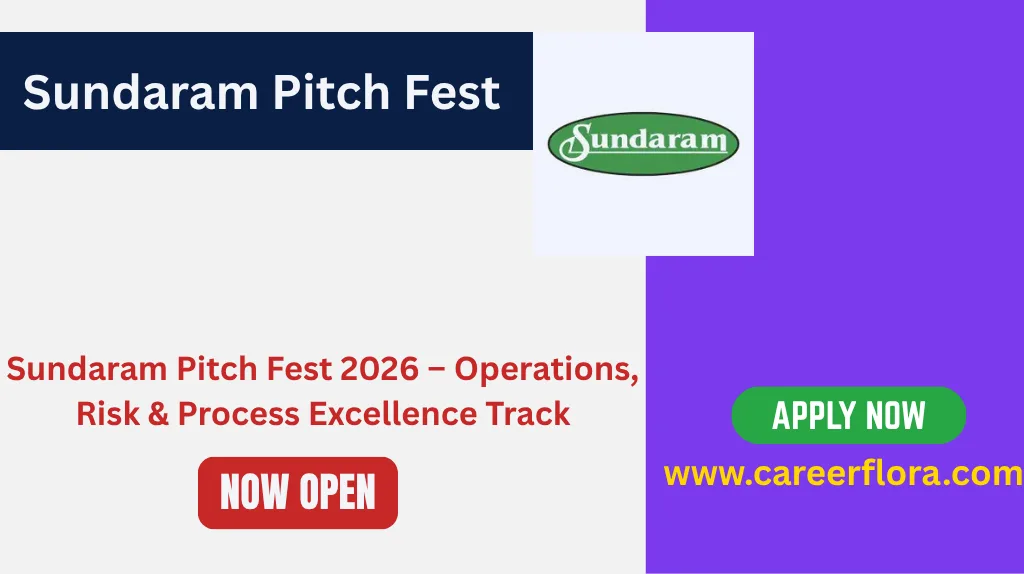 Sundaram Pitch Fest

Sundaram

Sundaram Pitch Fest 2026 – Operations, Risk & Process Excellence Track

NOW OPEN

APPLY NOW

www.careerflora.com